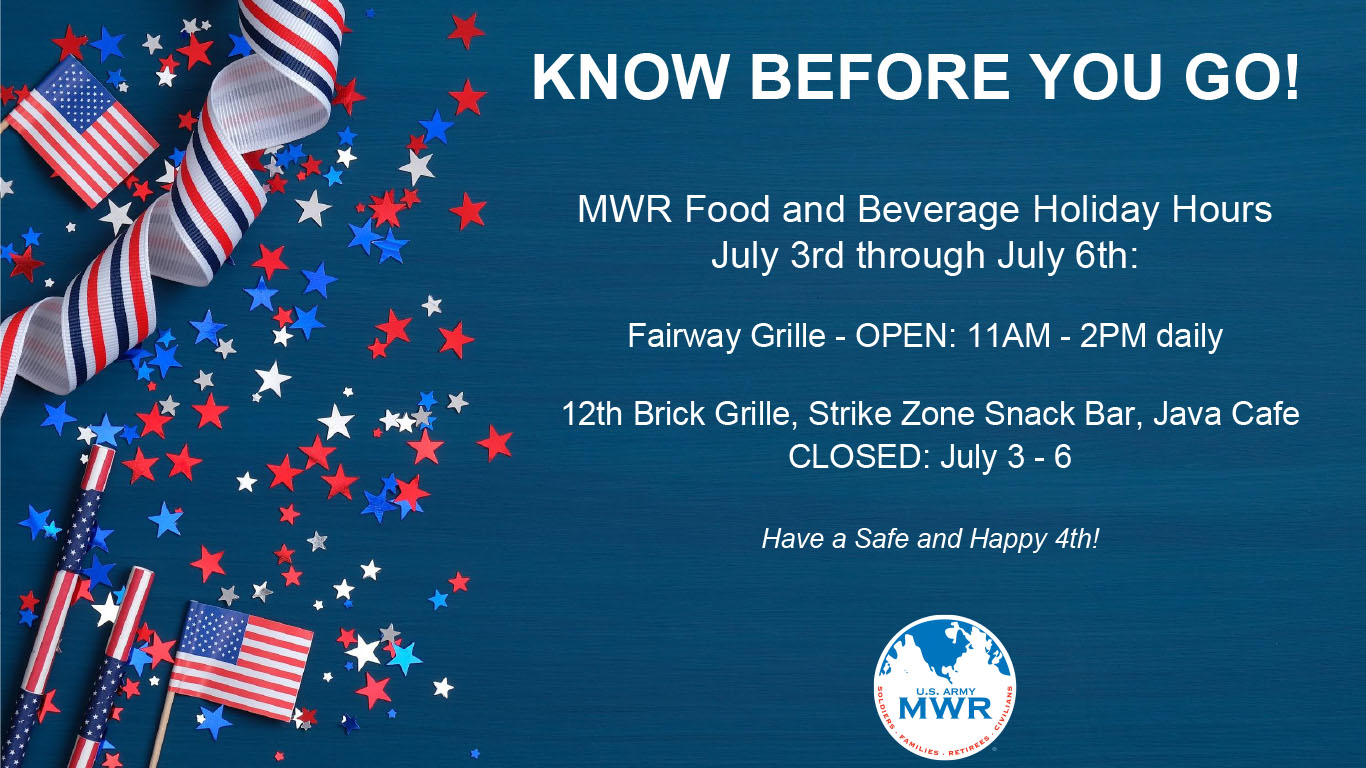 KNOW BEFORE YOU GO!

MWR Food and Beverage Holiday Hours
July 3rd through July 6th:

Fairway Grille - OPEN: 11AM - 2PM daily

12th Brick Grille, Strike Zone Snack Bar, Java Cafe
CLOSED: July 3 - 6

Have a Safe and Happy 4th!

U.S. ARMY
MWR
SOLDIERS · FAMILIES · RETIREES · CIVILIANS